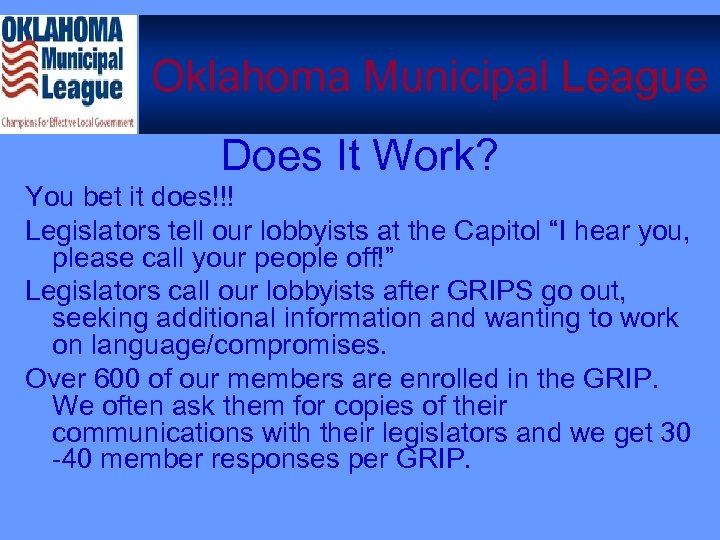 OKLAHOMA Municipal League
Champions For Effective Local Government

Oklahoma Municipal League

Does It Work?

You bet it does!!!

Legislators tell our lobbyists at the Capitol “I hear you, please call your people off!”

Legislators call our lobbyists after GRIPS go out, seeking additional information and wanting to work on language/compromises.

Over 600 of our members are enrolled in the GRIP. We often ask them for copies of their communications with their legislators and we get 30 -40 member responses per GRIP.